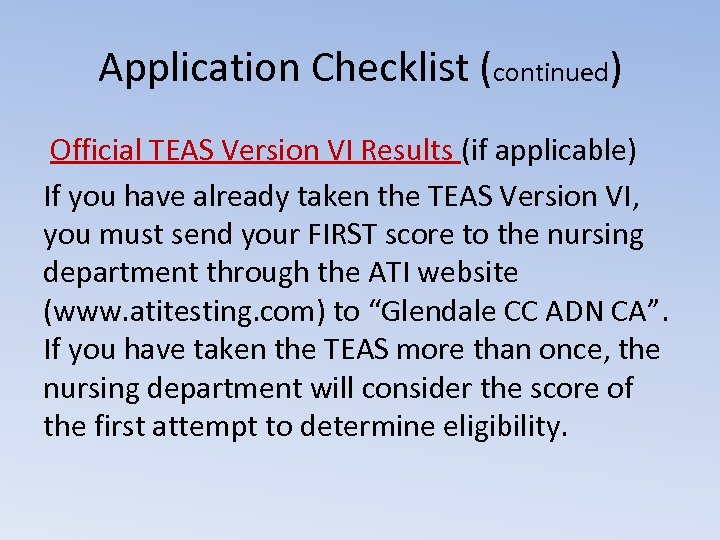 Application Checklist (continued)

Official TEAS Version VI Results (if applicable)

If you have already taken the TEAS Version VI, you must send your FIRST score to the nursing department through the ATI website (www.atitesting.com) to “Glendale CC ADN CA”. If you have taken the TEAS more than once, the nursing department will consider the score of the first attempt to determine eligibility.